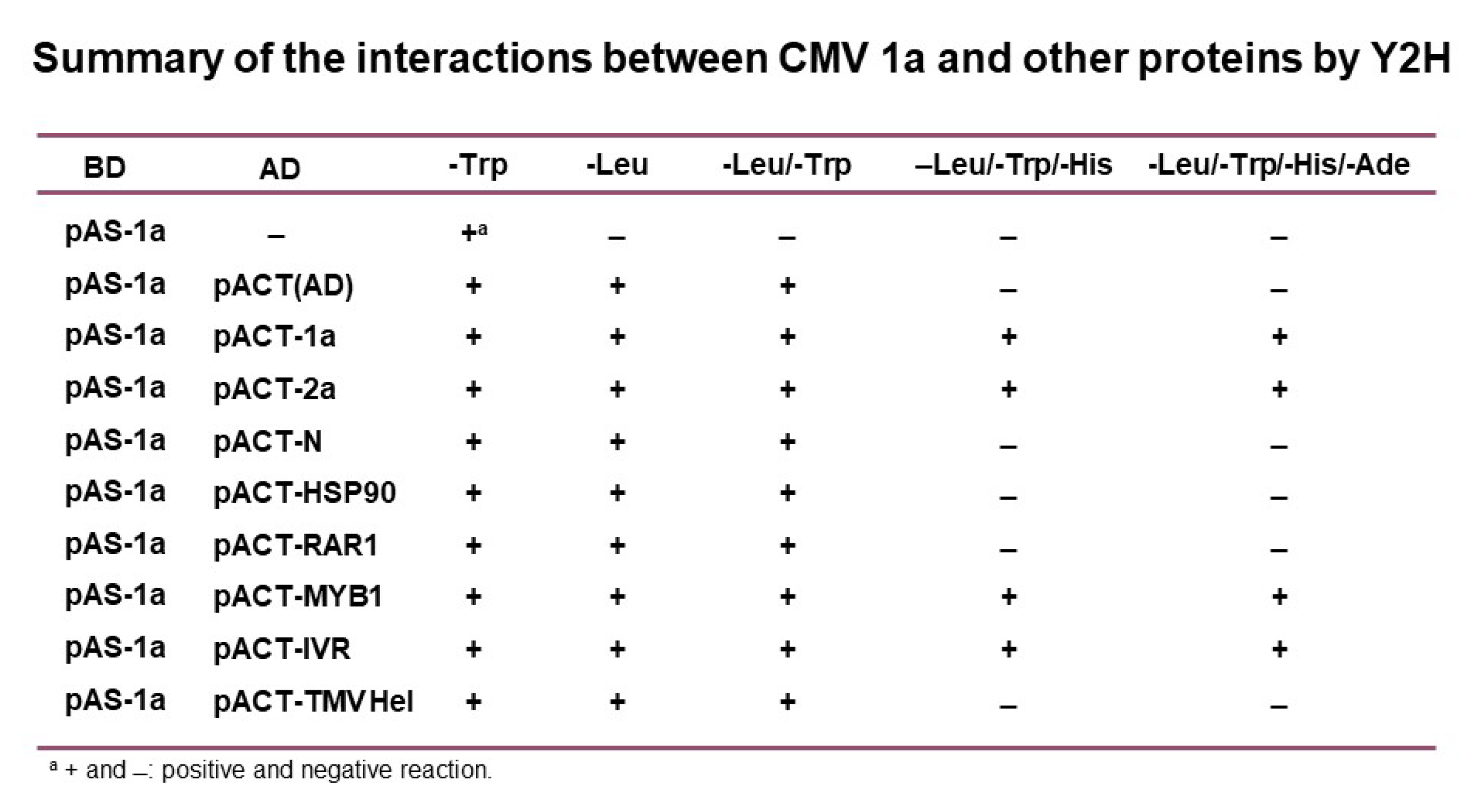 Summary of the interactions between CMV 1a and other proteins by Y2H

| BD | AD | -Trp | -Leu | -Leu/-Trp | –Leu/-Trp/-His | -Leu/-Trp/-His/-Ade |
|---|---|---|---|---|---|---|
| pAS-1a | – | $+^a$ | – | – | – | – |
| pAS-1a | pACT(AD) | + | + | + | – | – |
| pAS-1a | pACT-1a | + | + | + | + | + |
| pAS-1a | pACT-2a | + | + | + | + | + |
| pAS-1a | pACT-N | + | + | + | – | – |
| pAS-1a | pACT-HSP90 | + | + | + | – | – |
| pAS-1a | pACT-RAR1 | + | + | + | – | – |
| pAS-1a | pACT-MYB1 | + | + | + | + | + |
| pAS-1a | pACT-IVR | + | + | + | + | + |
| pAS-1a | pACT-TMV Hel | + | + | + | – | – |

$^a$ + and –: positive and negative reaction.